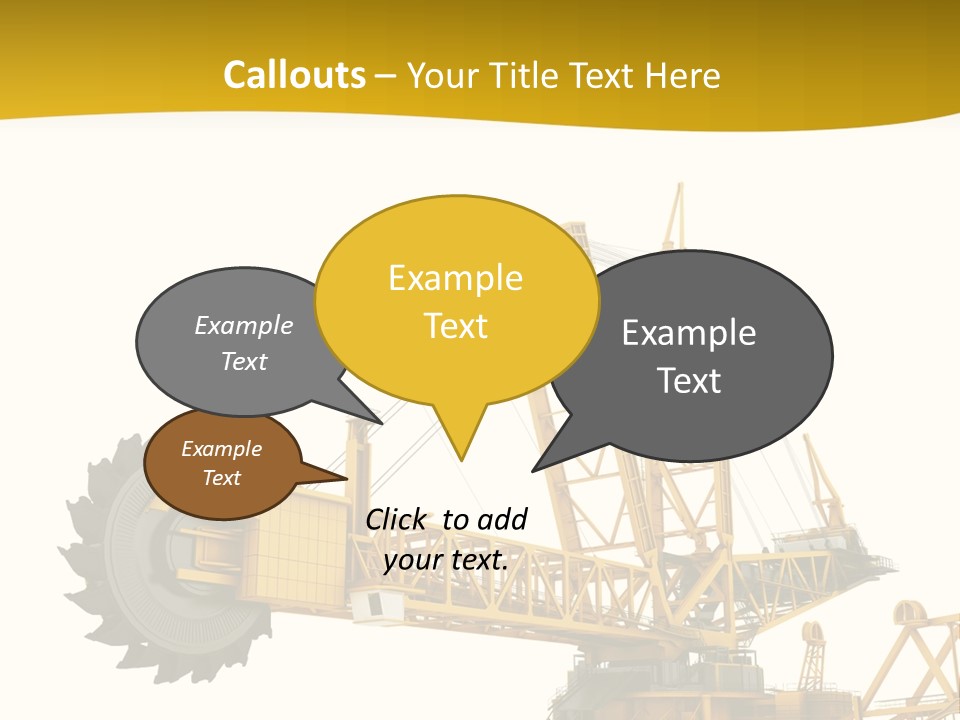 Callouts – Your Title Text Here

Example Text

Example Text

Example Text

Example Text

Click to add your text.